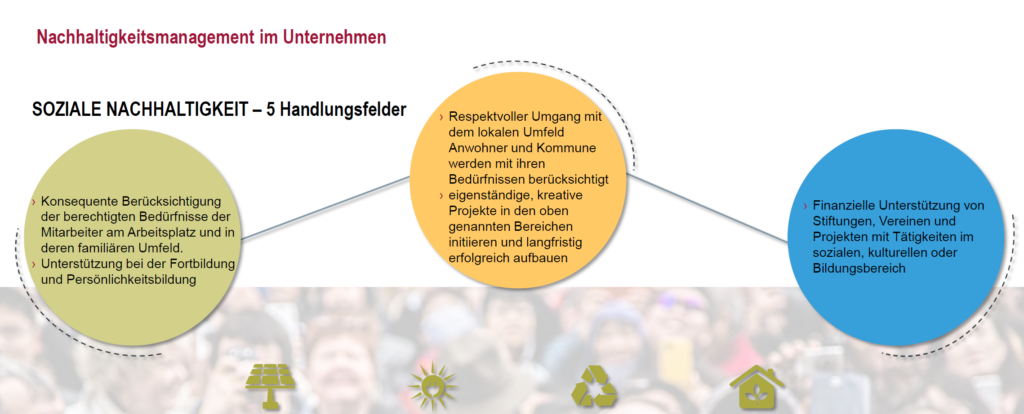 Nachhaltigkeitsmanagement im Unternehmen

SOZIALE NACHHALTIGKEIT – 5 Handlungsfelder

› Konsequente Berücksichtigung der berechtigten Bedürfnisse der Mitarbeiter am Arbeitsplatz und in deren familiären Umfeld.
› Unterstützung bei der Fortbildung und Persönlichkeitsbildung

› Respektvoller Umgang mit dem lokalen Umfeld Anwohner und Kommune werden mit ihren Bedürfnissen berücksichtigt
› eigenständige, kreative Projekte in den oben genannten Bereichen initiieren und langfristig erfolgreich aufbauen

› Finanzielle Unterstützung von Stiftungen, Vereinen und Projekten mit Tätigkeiten im sozialen, kulturellen oder Bildungsbereich